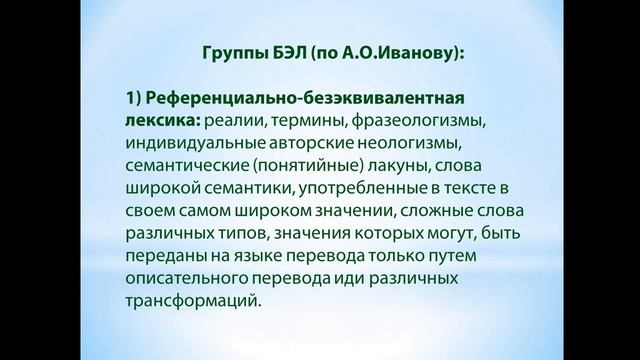 Группы БЭЛ (по А.О.Иванову):

1) Референциально-безэквивалентная лексика: реалии, термины, фразеологизмы, индивидуальные авторские неологизмы, семантические (понятийные) лакуны, слова широкой семантики, употребленные в тексте в своем самом широком значении, сложные слова различных типов, значения которых могут, быть переданы на языке перевода только путем описательного перевода иди различных трансформаций.